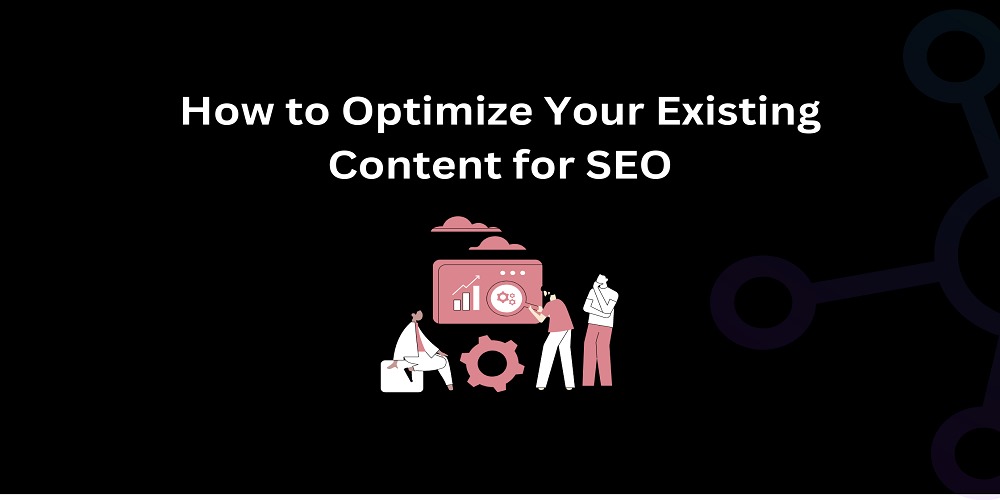 How to Optimize Your Existing Content for SEO